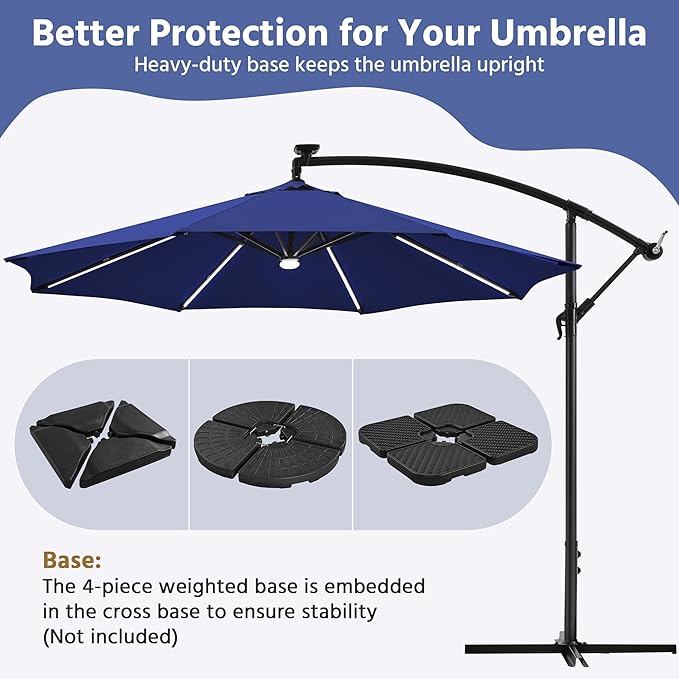 Better Protection for Your Umbrella
Heavy-duty base keeps the umbrella upright

Base:
The 4-piece weighted base is embedded in the cross base to ensure stability (Not included)